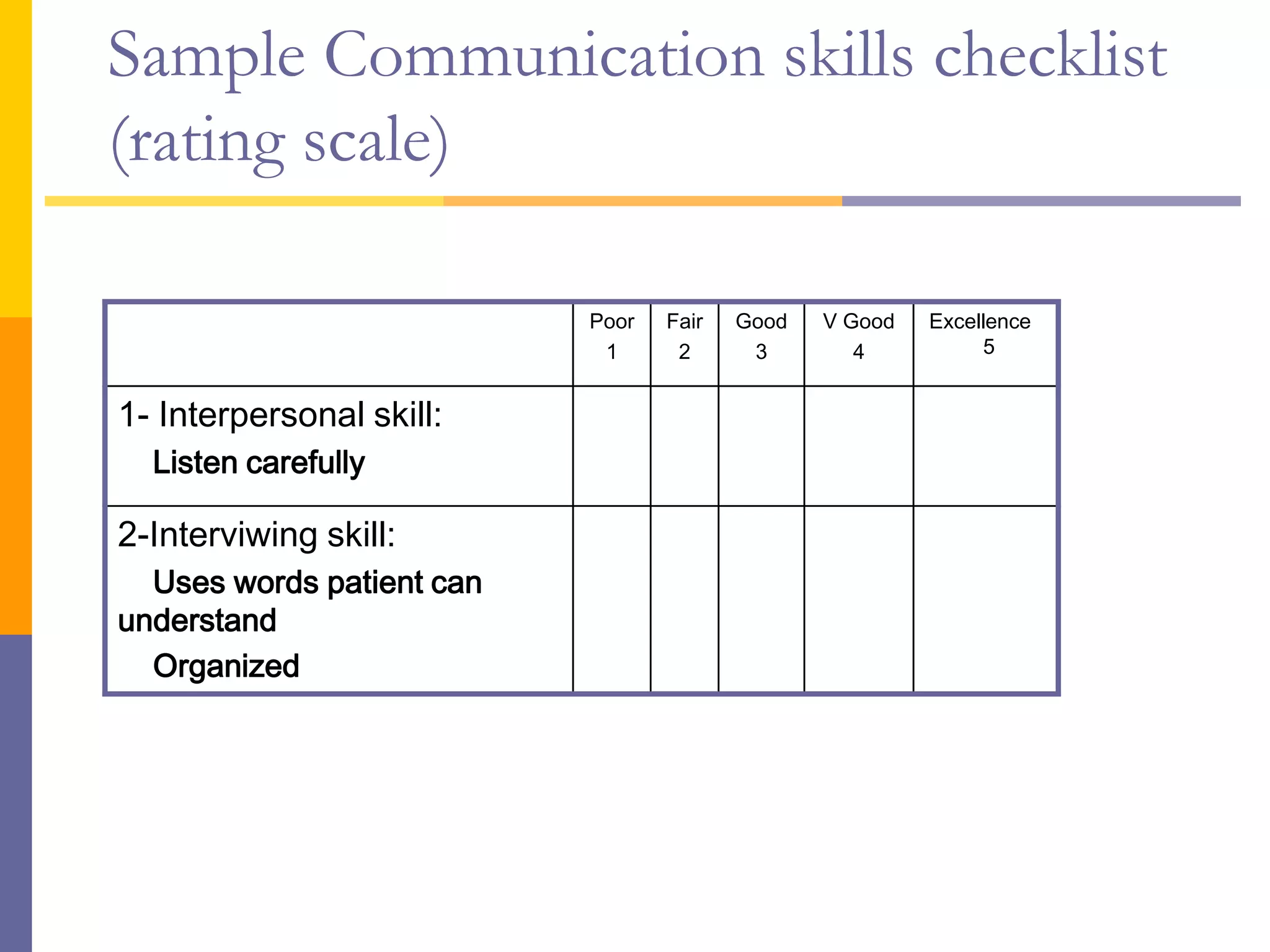 Sample Communication skills checklist (rating scale)

| | Poor 1 | Fair 2 | Good 3 | V Good 4 | Excellence 5 |
|---|---|---|---|---|---|
| 1- Interpersonal skill: Listen carefully | | | | | |
| 2-Interviwing skill: Uses words patient can understand Organized | | | | | |